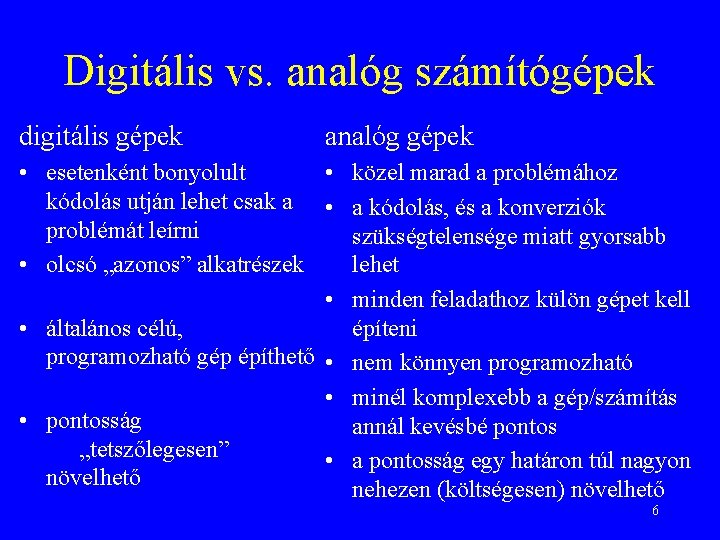 Digitális vs. analóg számítógépek

digitális gépek

• esetenként bonyolult kódolás utján lehet csak a problémát leírni
• olcsó „azonos” alkatrészek

• általános célú, programozható gép építhető

• pontosság „tetszőlegesen” növelhető

analóg gépek

• közel marad a problémához
• a kódolás, és a konverziók szükségtelensége miatt gyorsabb lehet
• minden feladathoz külön gépet kell építeni
• nem könnyen programozható
• minél komplexebb a gép/számítás annál kevésbé pontos
• a pontosság egy határon túl nagyon nehezen (költségesen) növelhető

6